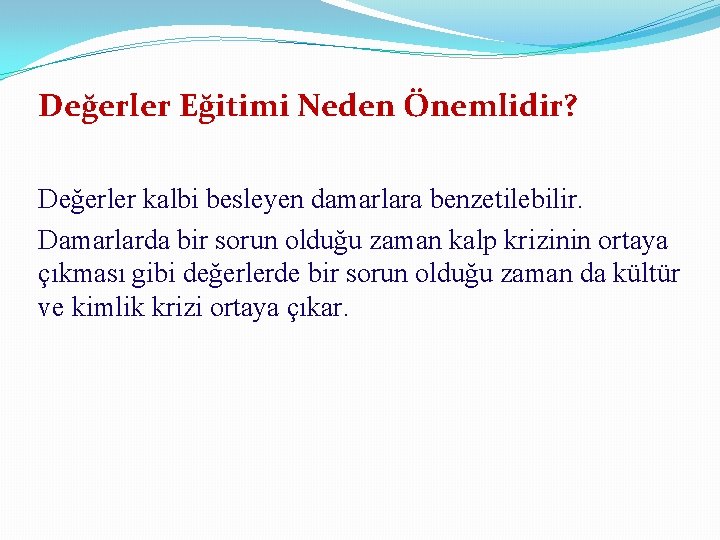 Değerler Eğitimi Neden Önemlidir?

Değerler kalbi besleyen damarlara benzetilebilir.

Damarlarda bir sorun olduğu zaman kalp krizinin ortaya çıkması gibi değerlerde bir sorun olduğu zaman da kültür ve kimlik krizi ortaya çıkar.